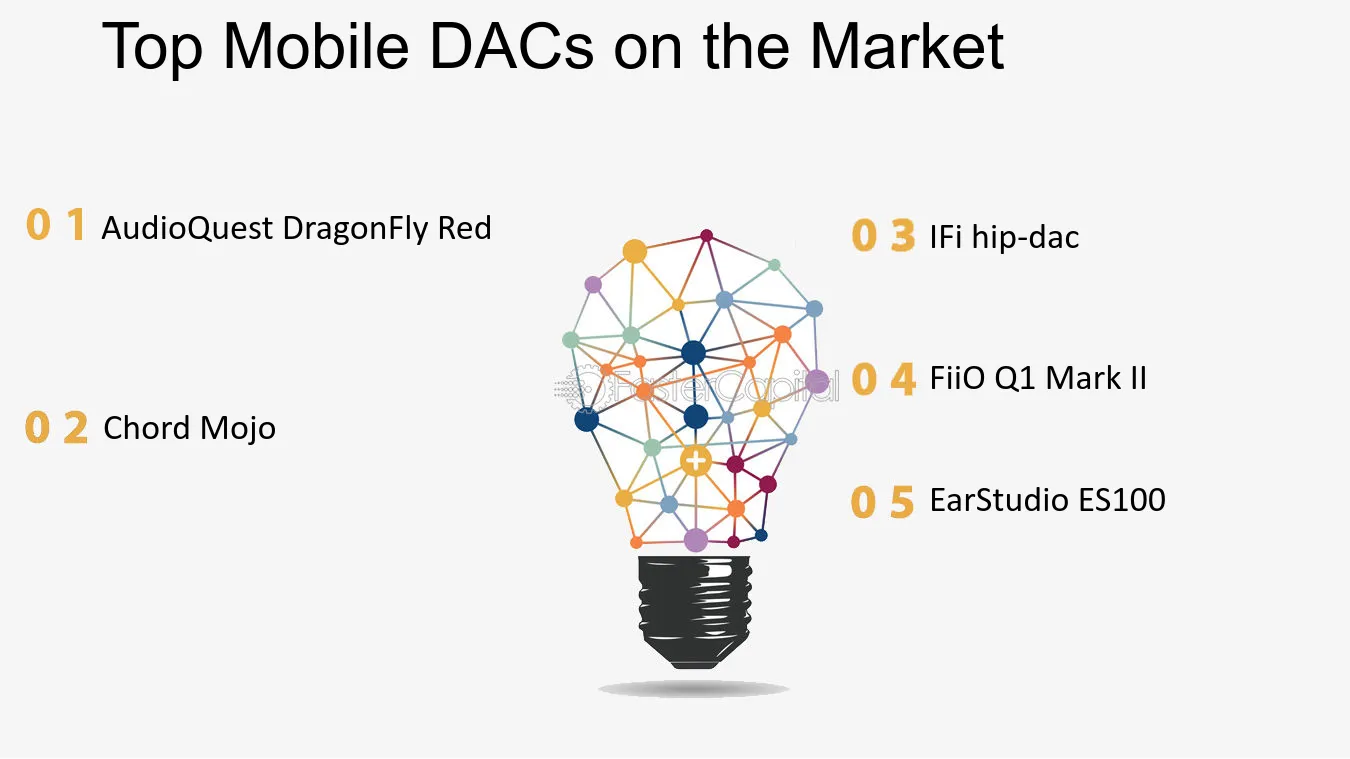 Top Mobile DACs on the Market

0 1 AudioQuest DragonFly Red

0 2 Chord Mojo

0 3 IFi hip-dac

0 4 FiiO Q1 Mark II

0 5 EarStudio ES100

FasterCapital